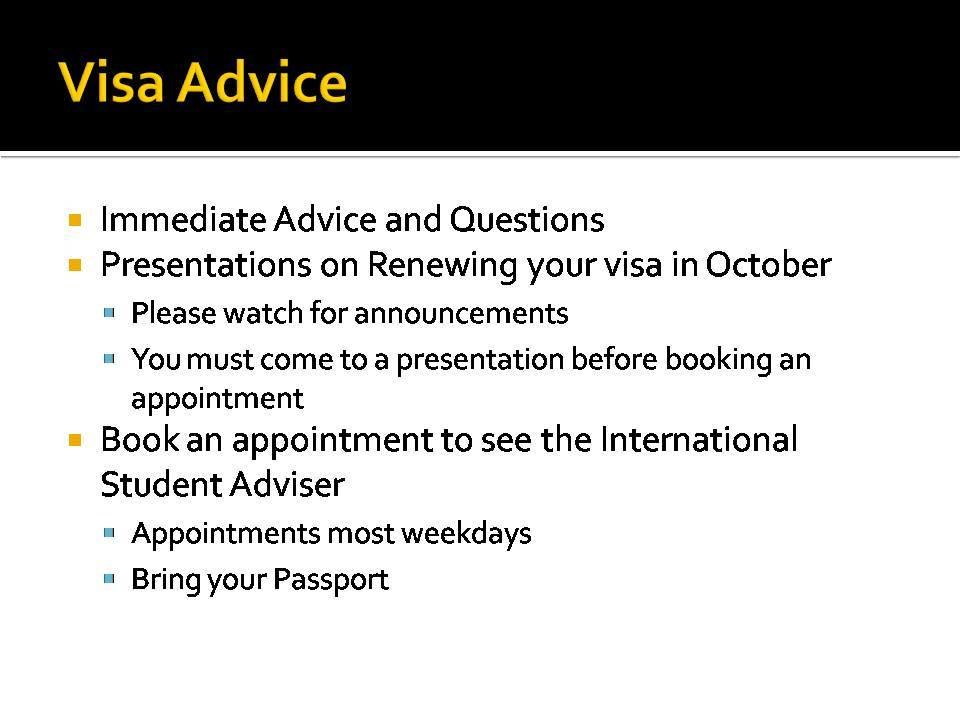 Visa Advice

- Immediate Advice and Questions
- Presentations on Renewing your visa in October
  - Please watch for announcements
  - You must come to a presentation before booking an appointment
- Book an appointment to see the International Student Adviser
  - Appointments most weekdays
  - Bring your Passport